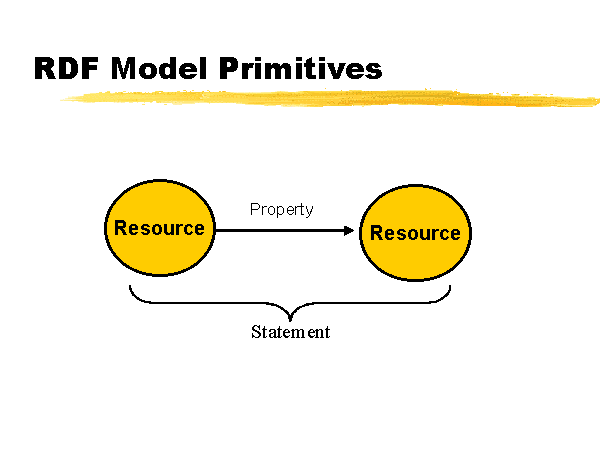 RDF Model Primitives

Resource

Property

Resource

Statement